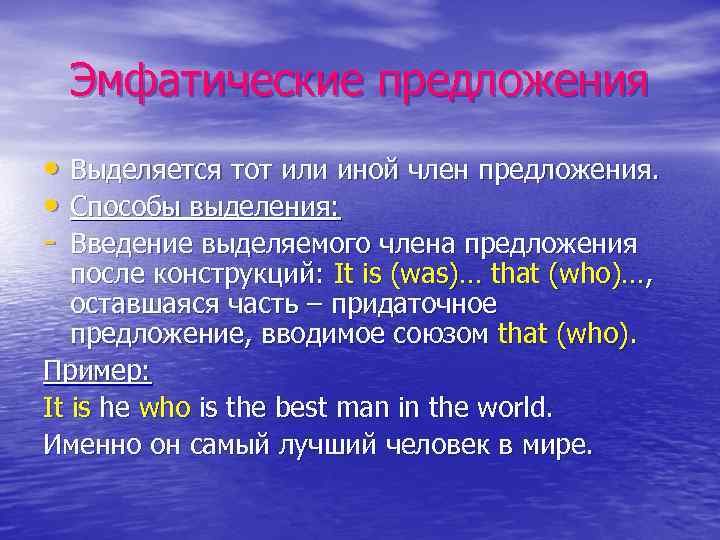 Эмфатические предложения

• Выделяется тот или иной член предложения.
• Способы выделения:
- Введение выделяемого члена предложения после конструкций: It is (was)… that (who)…, оставшаяся часть – придаточное предложение, вводимое союзом that (who).

Пример:
It is he who is the best man in the world.
Именно он самый лучший человек в мире.